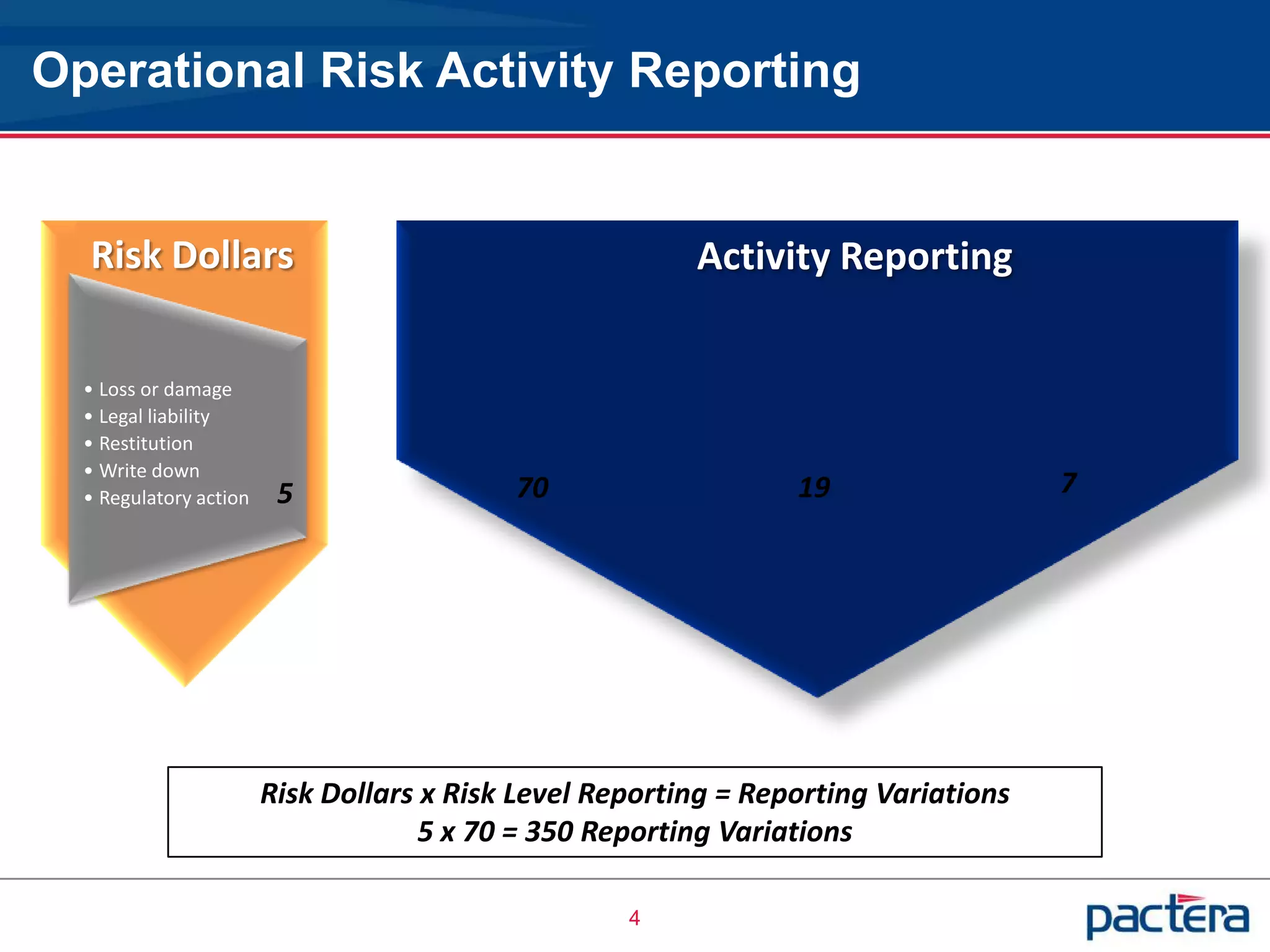 Operational Risk Activity Reporting

Risk Dollars

• Loss or damage
• Legal liability
• Restitution
• Write down
• Regulatory action

5

Activity Reporting

70

19

7

Risk Dollars x Risk Level Reporting = Reporting Variations
5 x 70 = 350 Reporting Variations

4

pactera